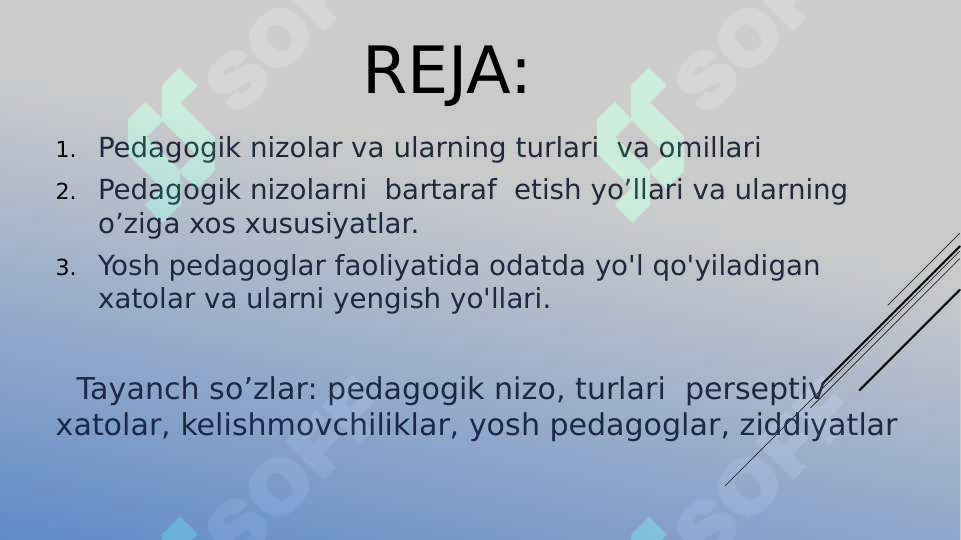 REJA:

1. Pedagogik nizolar va ularning turlari va omillari
2. Pedagogik nizolarni bartaraf etish yo’llari va ularning o’ziga xos xususiyatlar.
3. Yosh pedagoglar faoliyatida odatda yo'l qo'yiladigan xatolar va ularni yengish yo'llari.

Tayanch so’zlar: pedagogik nizo, turlari perseptiv xatolar, kelishmovchiliklar, yosh pedagoglar, ziddiyatlar